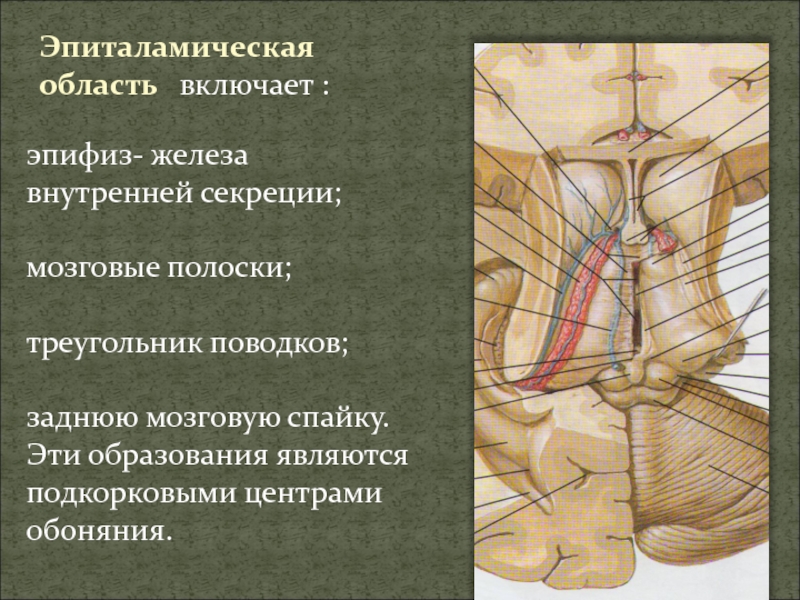 Эпиталамическая область включает :

эпифиз- железа внутренней секреции;

мозговые полоски;

треугольник поводков;

заднюю мозговую спайку. Эти образования являются подкорковыми центрами обоняния.